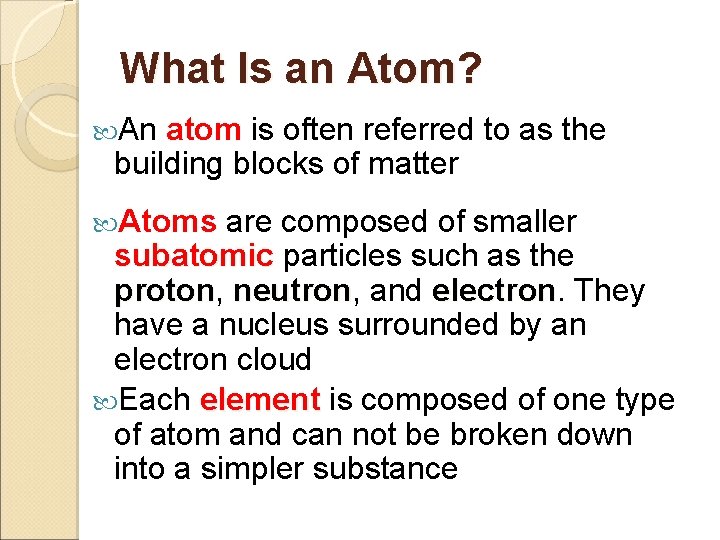 What Is an Atom?

An atom is often referred to as the building blocks of matter

Atoms are composed of smaller subatomic particles such as the proton, neutron, and electron. They have a nucleus surrounded by an electron cloud

Each element is composed of one type of atom and can not be broken down into a simpler substance